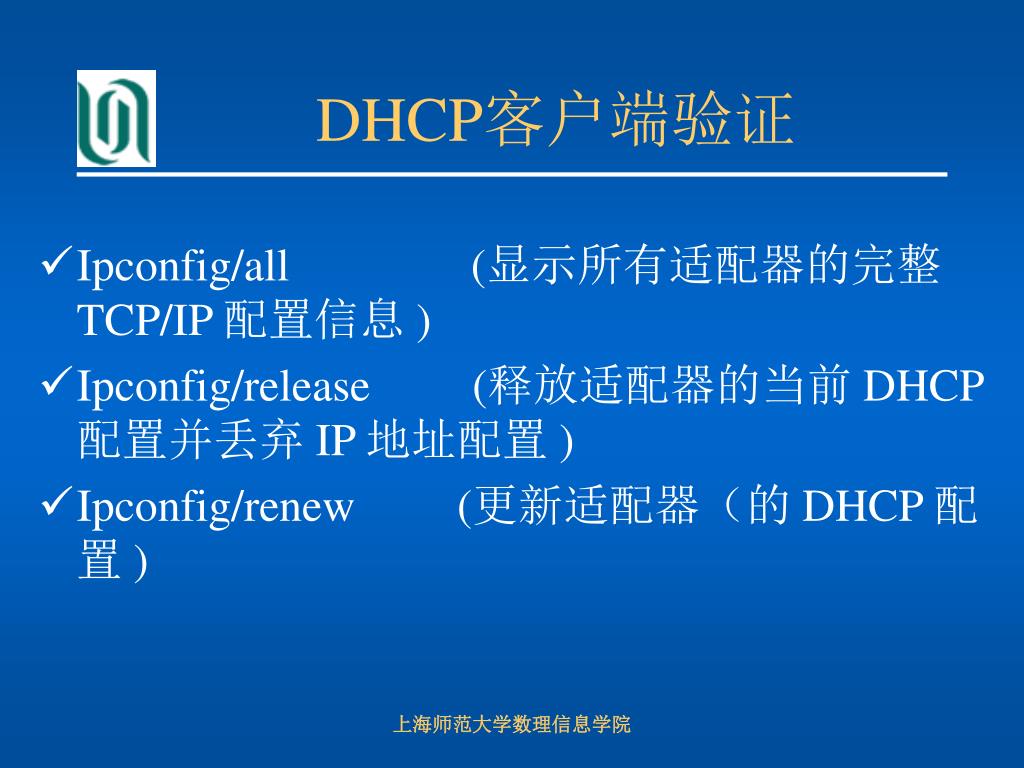 DHCP客户端验证

✓Ipconfig/all (显示所有适配器的完整 TCP/IP 配置信息 )

✓Ipconfig/release (释放适配器的当前 DHCP 配置并丢弃 IP 地址配置 )

✓Ipconfig/renew (更新适配器（的 DHCP 配置 )

上海师范大学数理信息学院